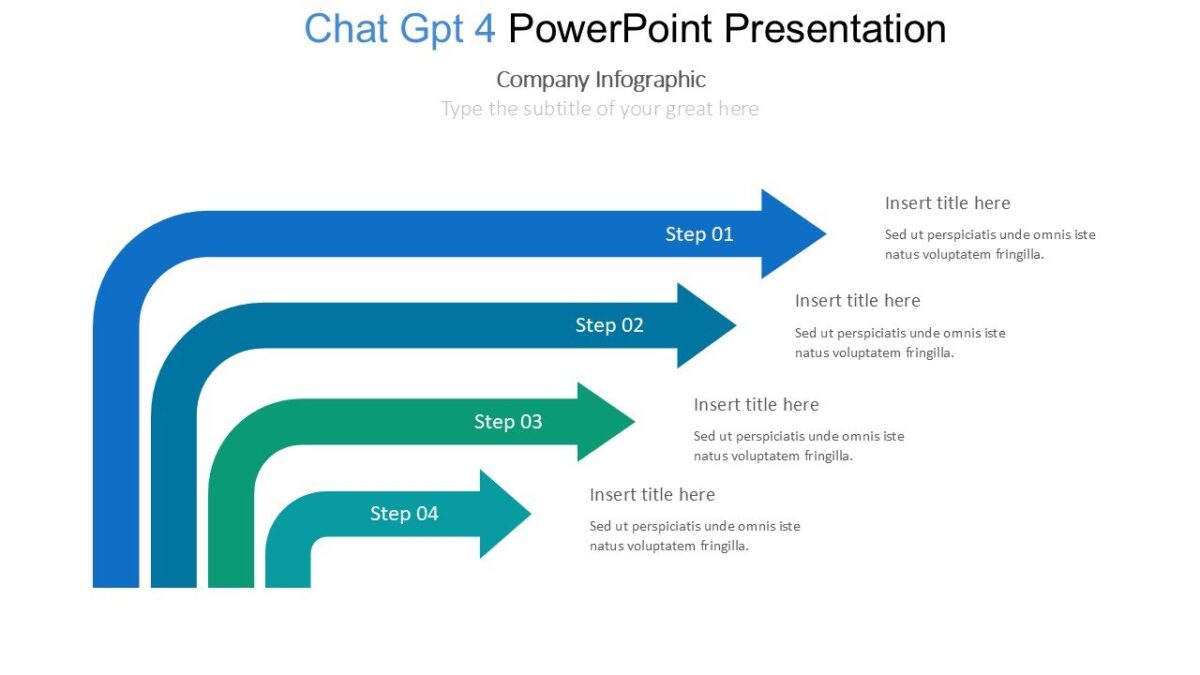 Chat Gpt 4 PowerPoint Presentation

Company Infographic

Type the subtitle of your great here

Step 01

Insert title here

Sed ut perspiciatis unde omnis iste natus voluptatem fringilla.

Step 02

Insert title here

Sed ut perspiciatis unde omnis iste natus voluptatem fringilla.

Step 03

Insert title here

Sed ut perspiciatis unde omnis iste natus voluptatem fringilla.

Step 04

Insert title here

Sed ut perspiciatis unde omnis iste natus voluptatem fringilla.